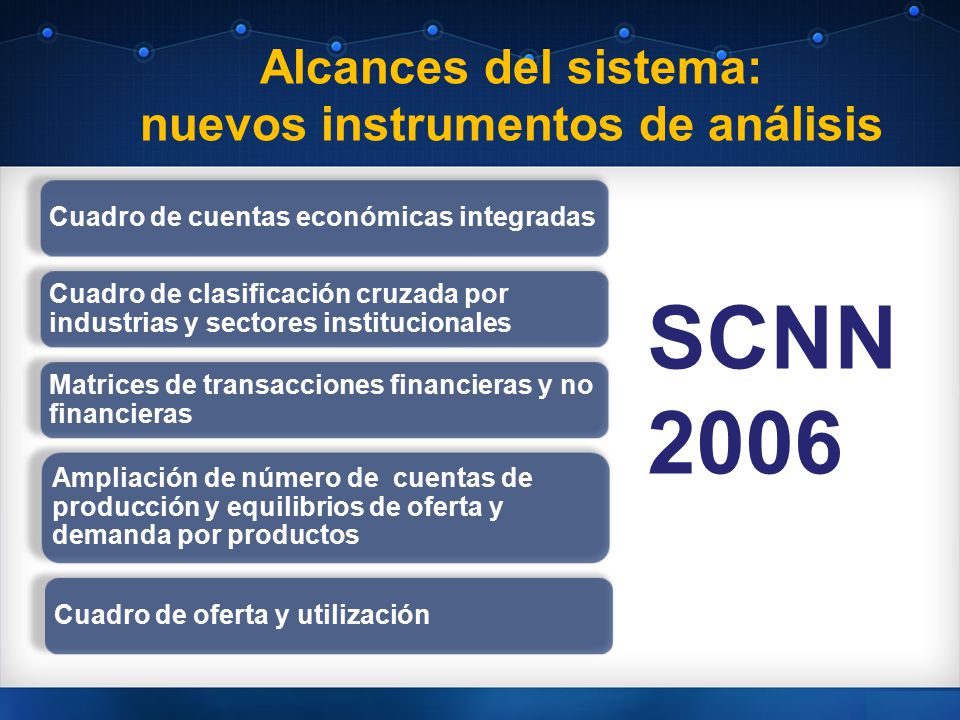 Alcances del sistema: nuevos instrumentos de análisis

Cuadro de cuentas económicas integradas

Cuadro de clasificación cruzada por industrias y sectores institucionales

Matrices de transacciones financieras y no financieras

Ampliación de número de cuentas de producción y equilibrios de oferta y demanda por productos

Cuadro de oferta y utilización

SCNN 2006